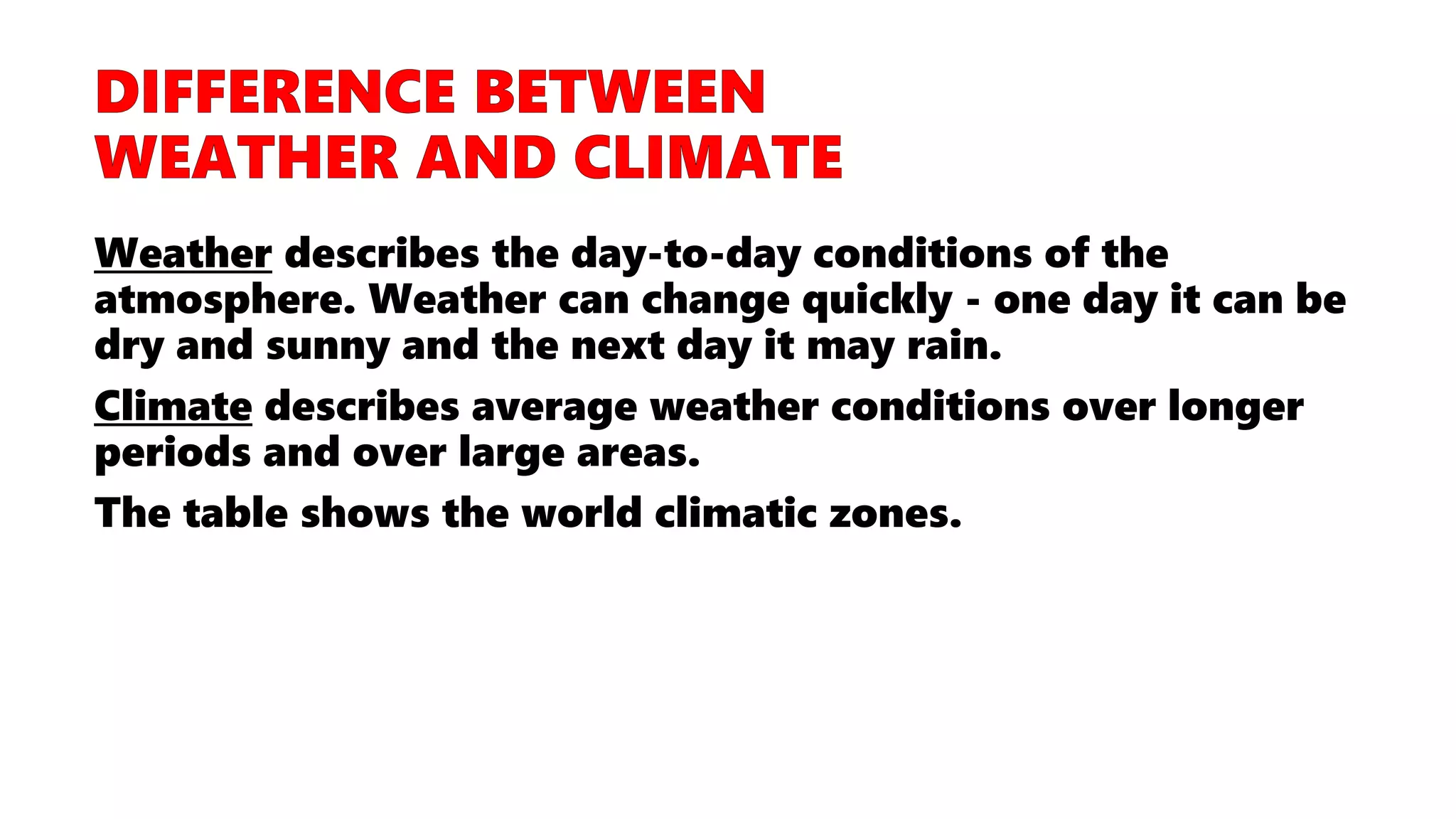 DIFFERENCE BETWEEN WEATHER AND CLIMATE

Weather describes the day-to-day conditions of the atmosphere. Weather can change quickly - one day it can be dry and sunny and the next day it may rain.

Climate describes average weather conditions over longer periods and over large areas.

The table shows the world climatic zones.